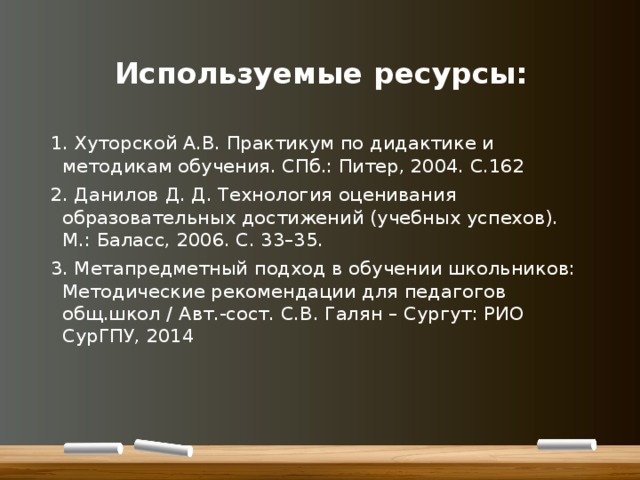 Используемые ресурсы:

1. Хуторской А.В. Практикум по дидактике и методикам обучения. СПб.: Питер, 2004. С.162

2. Данилов Д. Д. Технология оценивания образовательных достижений (учебных успехов). М.: Баласс, 2006. С. 33–35.

3. Метапредметный подход в обучении школьников: Методические рекомендации для педагогов общ.школ / Авт.-сост. С.В. Галян – Сургут: РИО СурГПУ, 2014